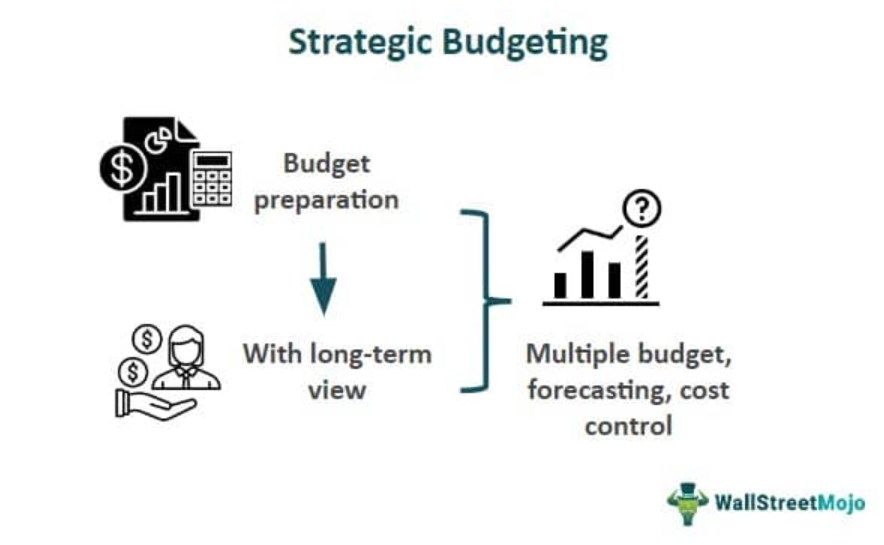 Strategic Budgeting

Budget preparation

With long-term view

Multiple budget, forecasting, cost control

WallStreetMojo